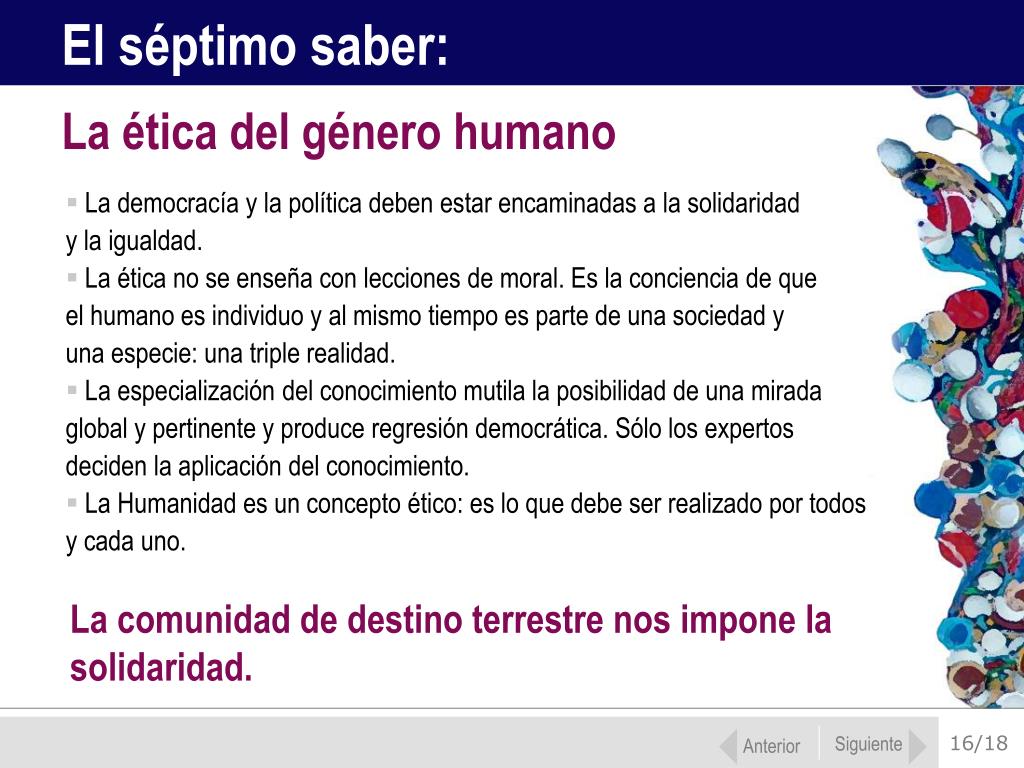 El séptimo saber:

La ética del género humano

▪ La democracía y la política deben estar encaminadas a la solidaridad y la igualdad.
▪ La ética no se enseña con lecciones de moral. Es la conciencia de que el humano es individuo y al mismo tiempo es parte de una sociedad y una especie: una triple realidad.
▪ La especialización del conocimiento mutila la posibilidad de una mirada global y pertinente y produce regresión democrática. Sólo los expertos deciden la aplicación del conocimiento.
▪ La Humanidad es un concepto ético: es lo que debe ser realizado por todos y cada uno.

La comunidad de destino terrestre nos impone la solidaridad.

Anterior Siguiente 16/18